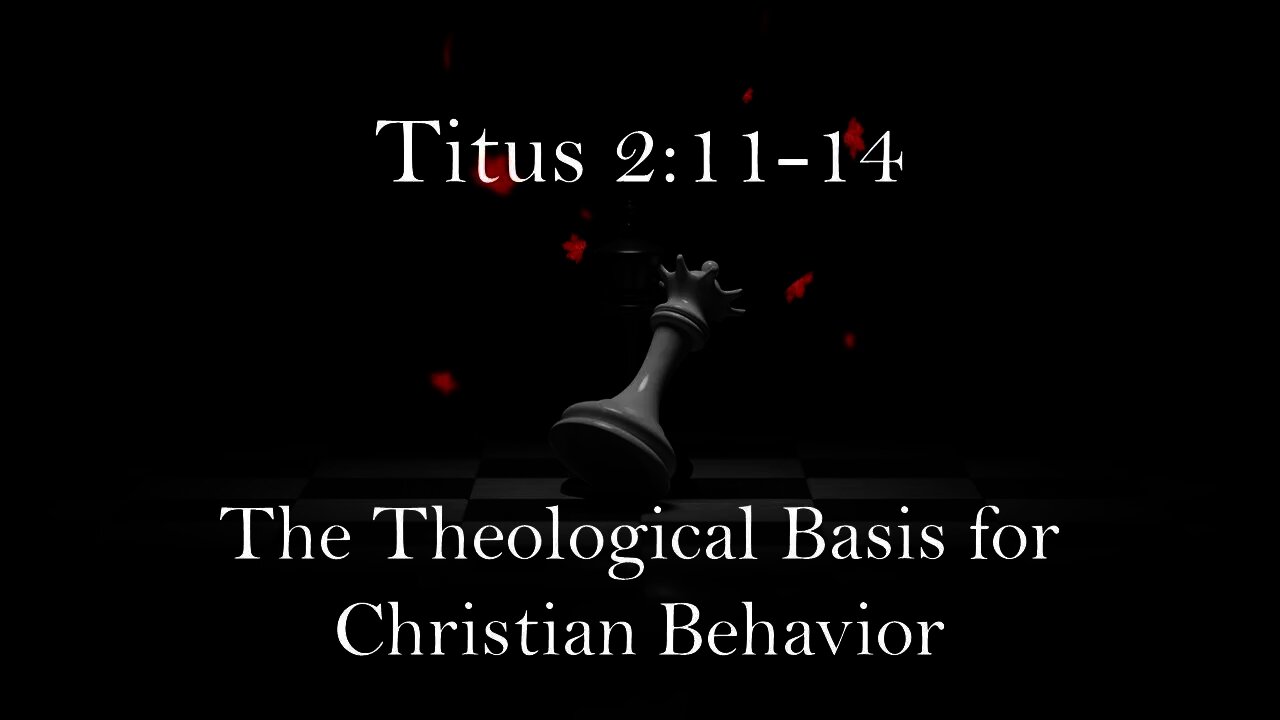 Titus 2:11-14

The Theological Basis for Christian Behavior